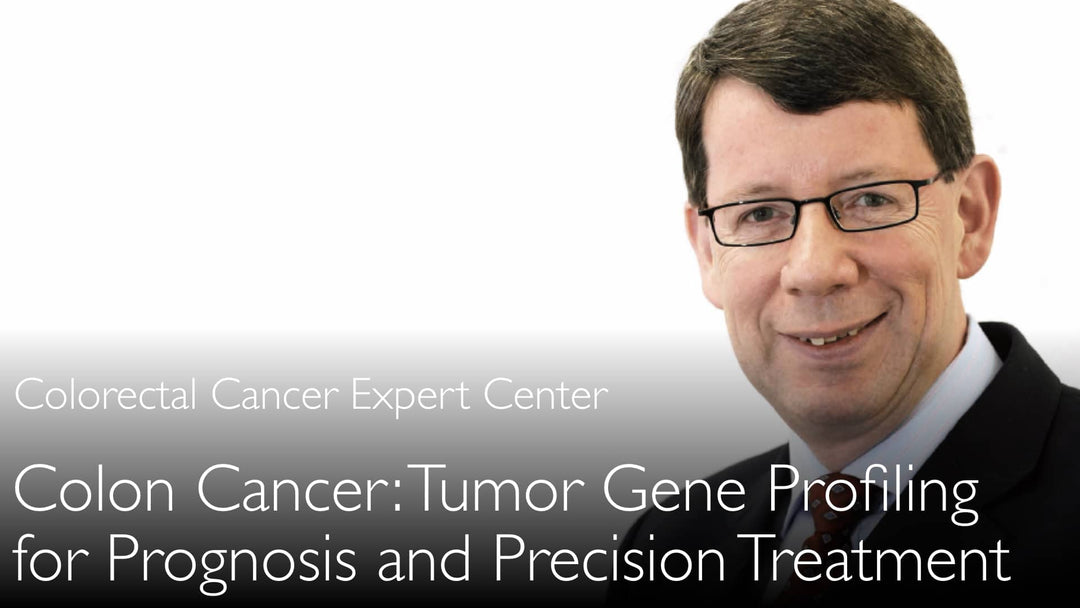 Colorectal Cancer Expert Center

Colon Cancer: Tumor Gene Profiling for Prognosis and Precision Treatment